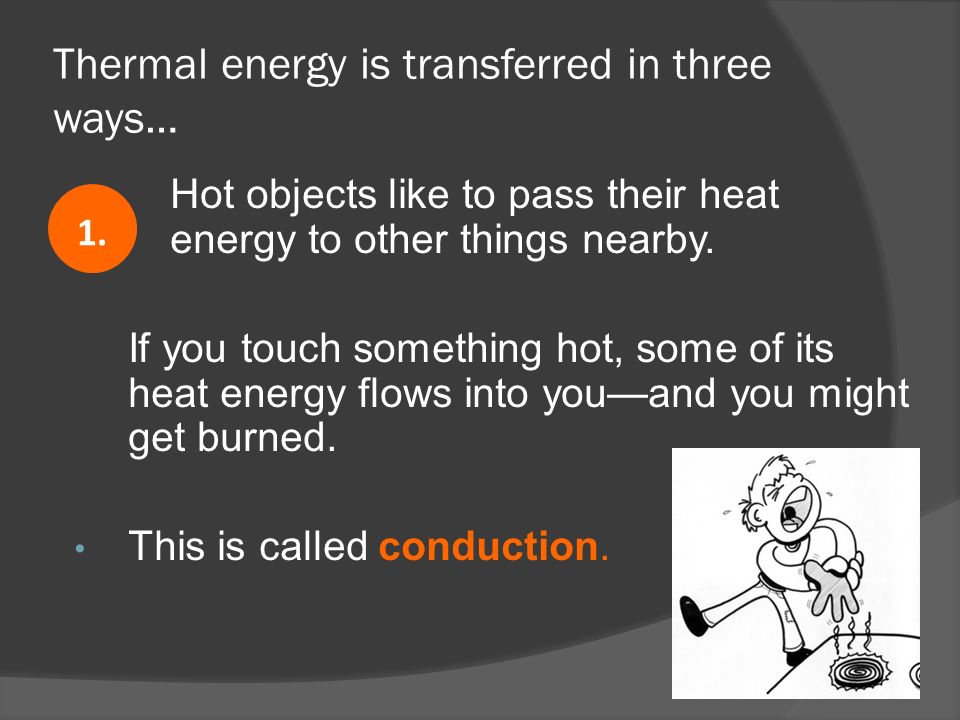 Thermal energy is transferred in three ways…

1.

Hot objects like to pass their heat energy to other things nearby.

If you touch something hot, some of its heat energy flows into you—and you might get burned.

• This is called conduction.